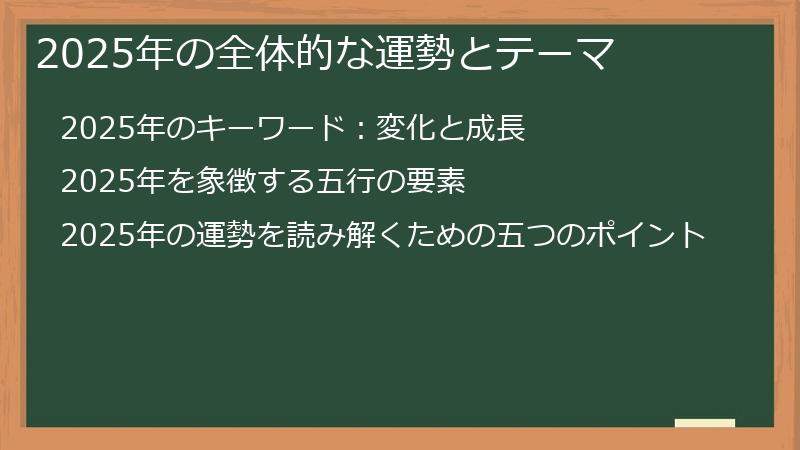 2025年の全体的な運勢とテーマ

2025年のキーワード：変化と成長

2025年を象徴する五行の要素

2025年の運勢を読み解くための五つのポイント